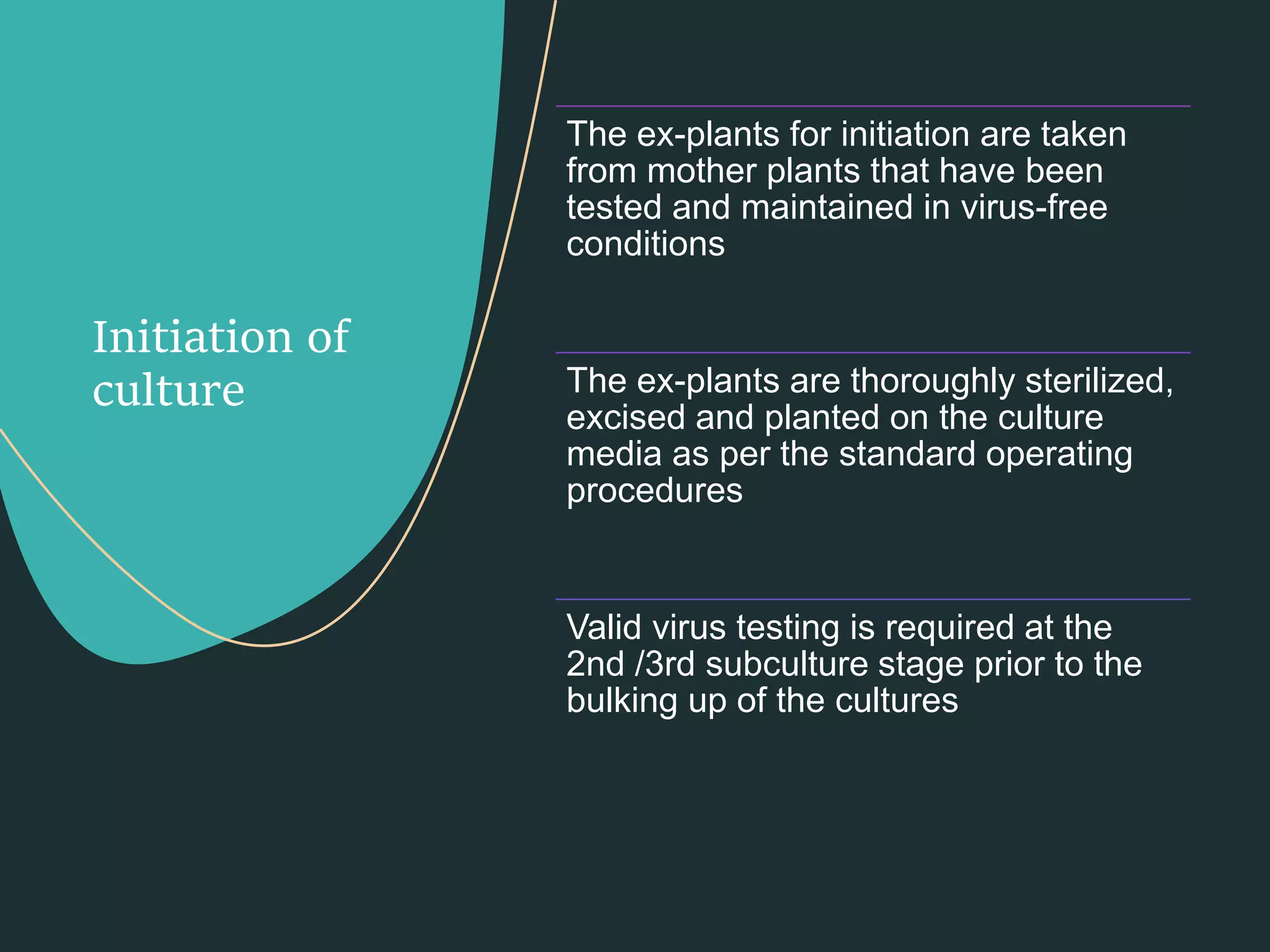 Initiation of culture

The ex-plants for initiation are taken from mother plants that have been tested and maintained in virus-free conditions

The ex-plants are thoroughly sterilized, excised and planted on the culture media as per the standard operating procedures

Valid virus testing is required at the 2nd /3rd subculture stage prior to the bulking up of the cultures